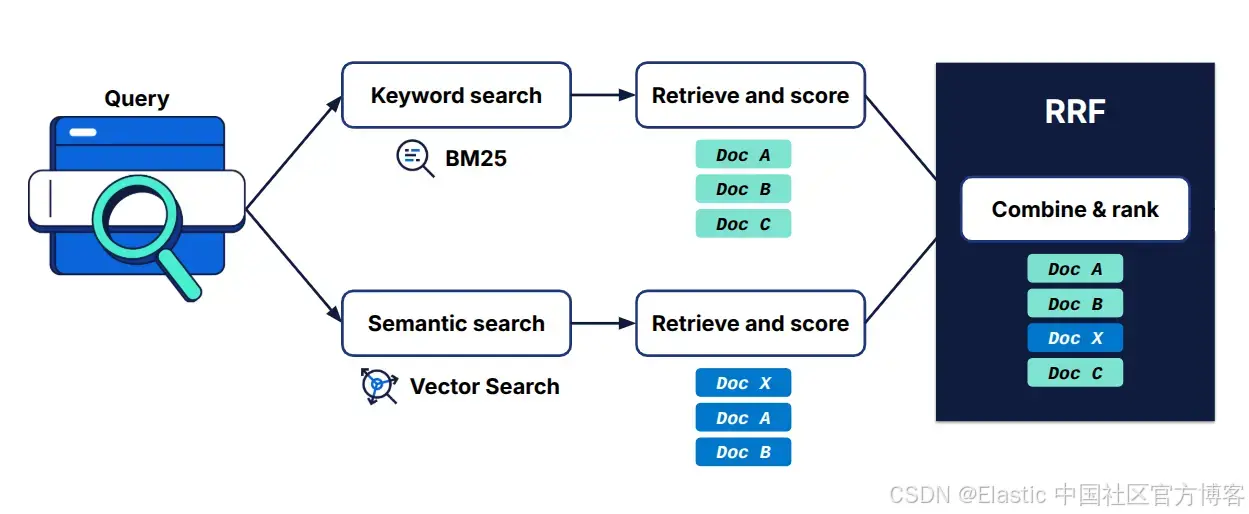 Query

Keyword search

BM25

Retrieve and score

Doc A
Doc B
Doc C

Semantic search

Vector Search

Retrieve and score

Doc X
Doc A
Doc B

RRF

Combine & rank

Doc A
Doc B
Doc X
Doc C

CSDN @Elastic 中国社区官方博客